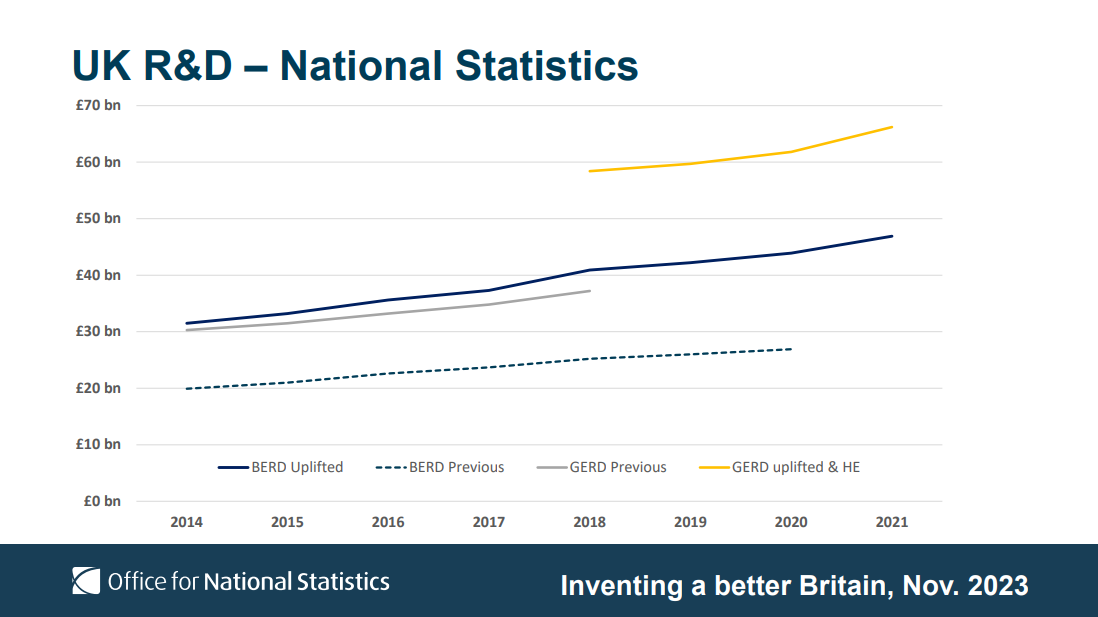 UK R&D – National Statistics

£70 bn
£60 bn
£50 bn
£40 bn
£30 bn
£20 bn
£10 bn
£0 bn

BERD Uplifted
BERD Previous
GERD Previous
GERD uplifted & HE

2014
2015
2016
2017
2018
2019
2020
2021

Office for National Statistics

Inventing a better Britain, Nov. 2023